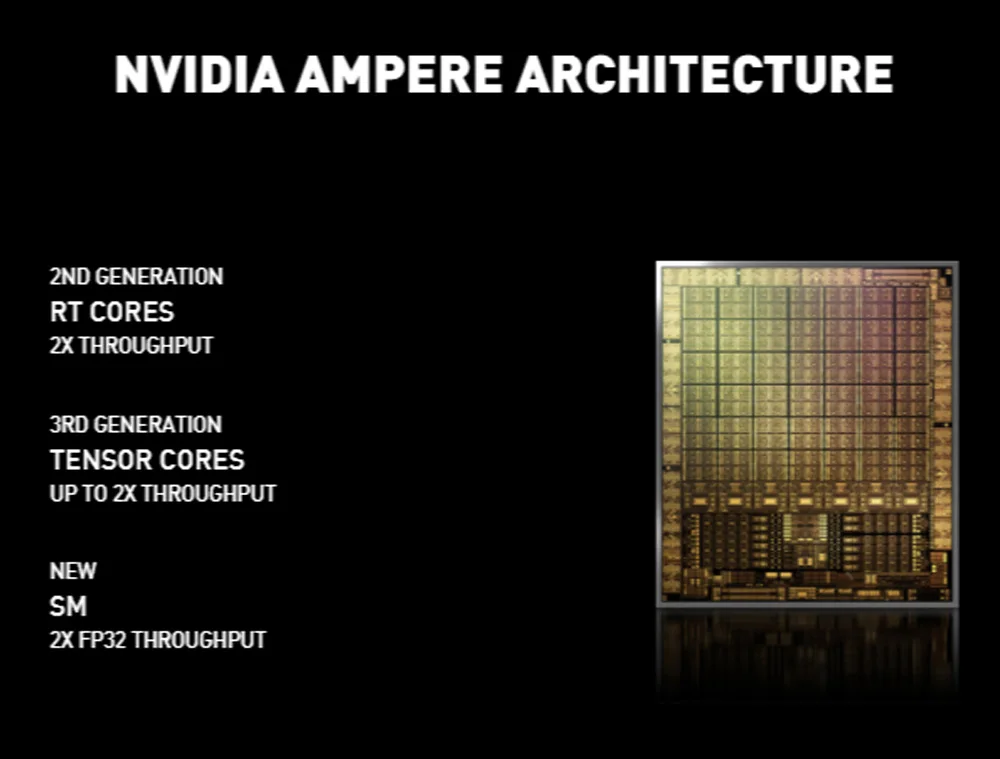 NVIDIA AMPERE ARCHITECTURE

2ND GENERATION
RT CORES
2X THROUGHPUT

3RD GENERATION
TENSOR CORES
UP TO 2X THROUGHPUT

NEW
SM
2X FP32 THROUGHPUT